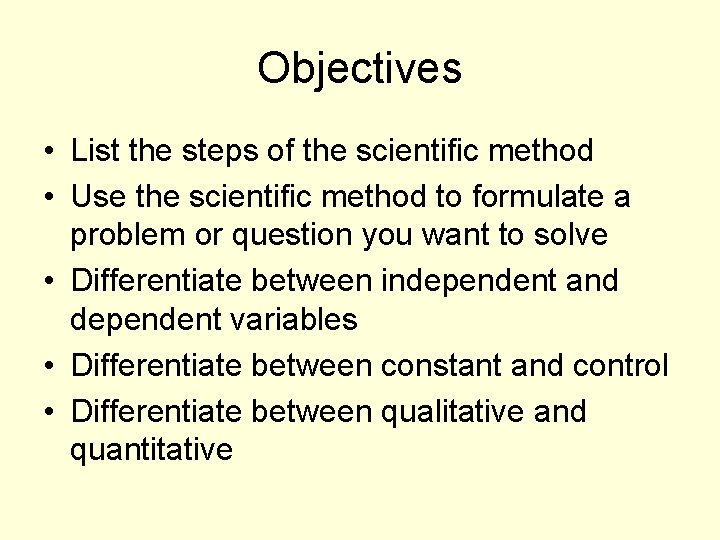 Objectives

• List the steps of the scientific method
• Use the scientific method to formulate a problem or question you want to solve
• Differentiate between independent and dependent variables
• Differentiate between constant and control
• Differentiate between qualitative and quantitative